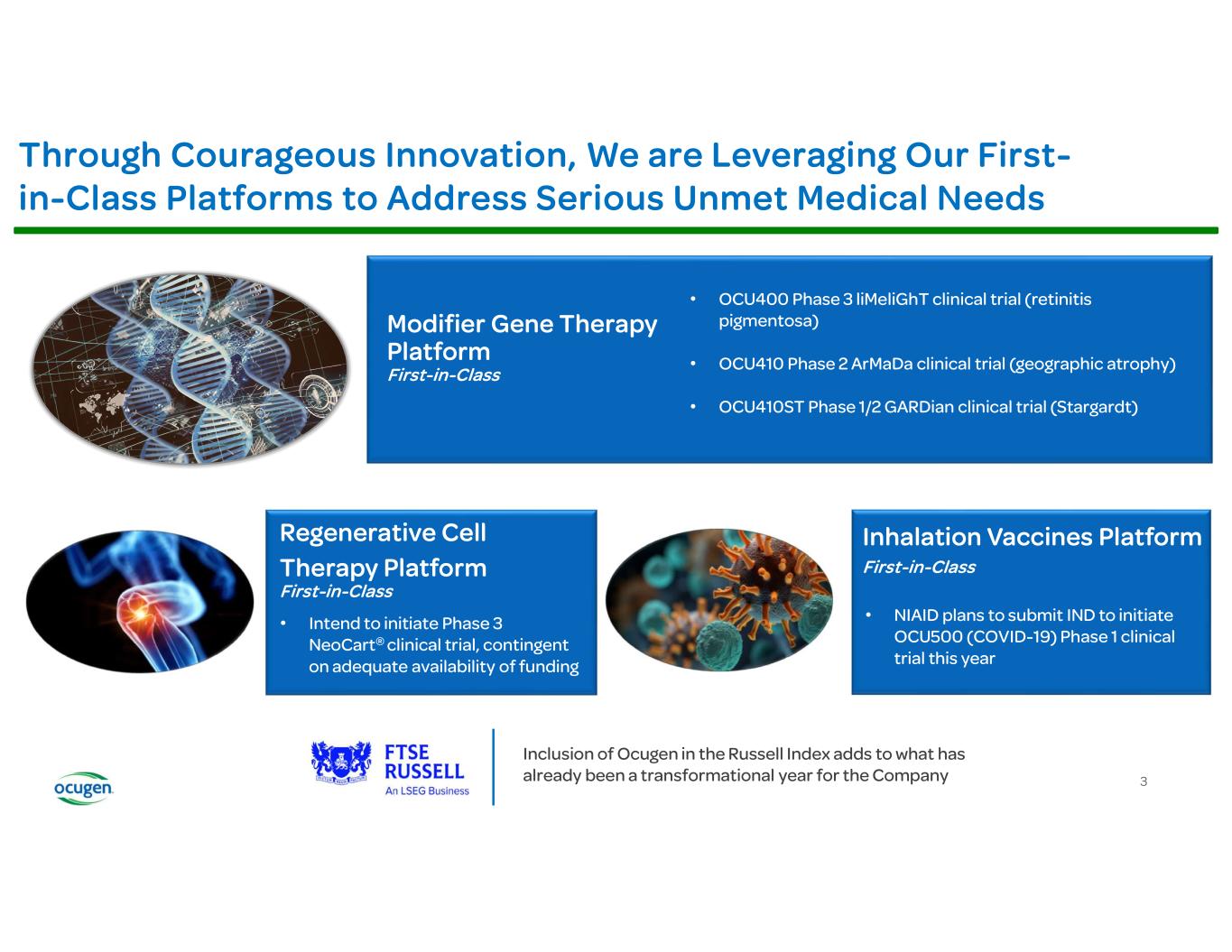 Through Courageous Innovation, We are Leveraging Our First-in-Class Platforms to Address Serious Unmet Medical Needs

Modifier Gene Therapy Platform
First-in-Class

• OCU400 Phase 3 liMeliGhT clinical trial (retinitis pigmentosa)

• OCU410 Phase 2 ArMaDa clinical trial (geographic atrophy)

• OCU410ST Phase 1/2 GARDian clinical trial (Stargardt)

Regenerative Cell Therapy Platform
First-in-Class

• Intend to initiate Phase 3 NeoCart® clinical trial, contingent on adequate availability of funding

Inhalation Vaccines Platform
First-in-Class

• NIAID plans to submit IND to initiate OCU500 (COVID-19) Phase 1 clinical trial this year

ocugen

FTSE RUSSELL
An LSEG Business

Inclusion of Ocugen in the Russell Index adds to what has already been a transformational year for the Company

3